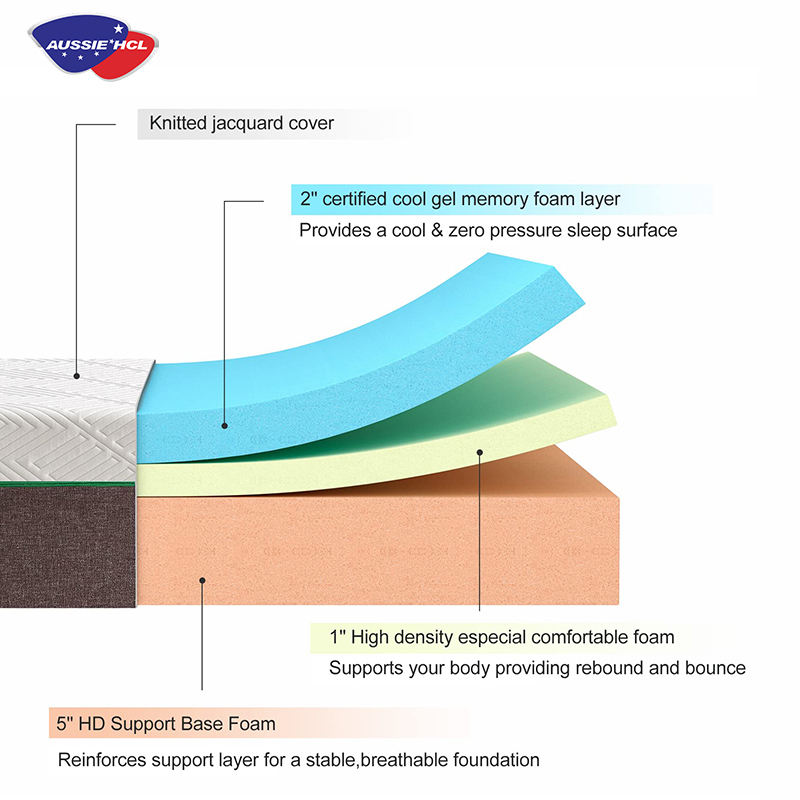 AUSSIE HCL

Knitted jacquard cover

2" certified cool gel memory foam layer

Provides a cool & zero pressure sleep surface

1" High density especial comfortable foam

Supports your body providing rebound and bounce

5" HD Support Base Foam

Reinforces support layer for a stable,breathable foundation